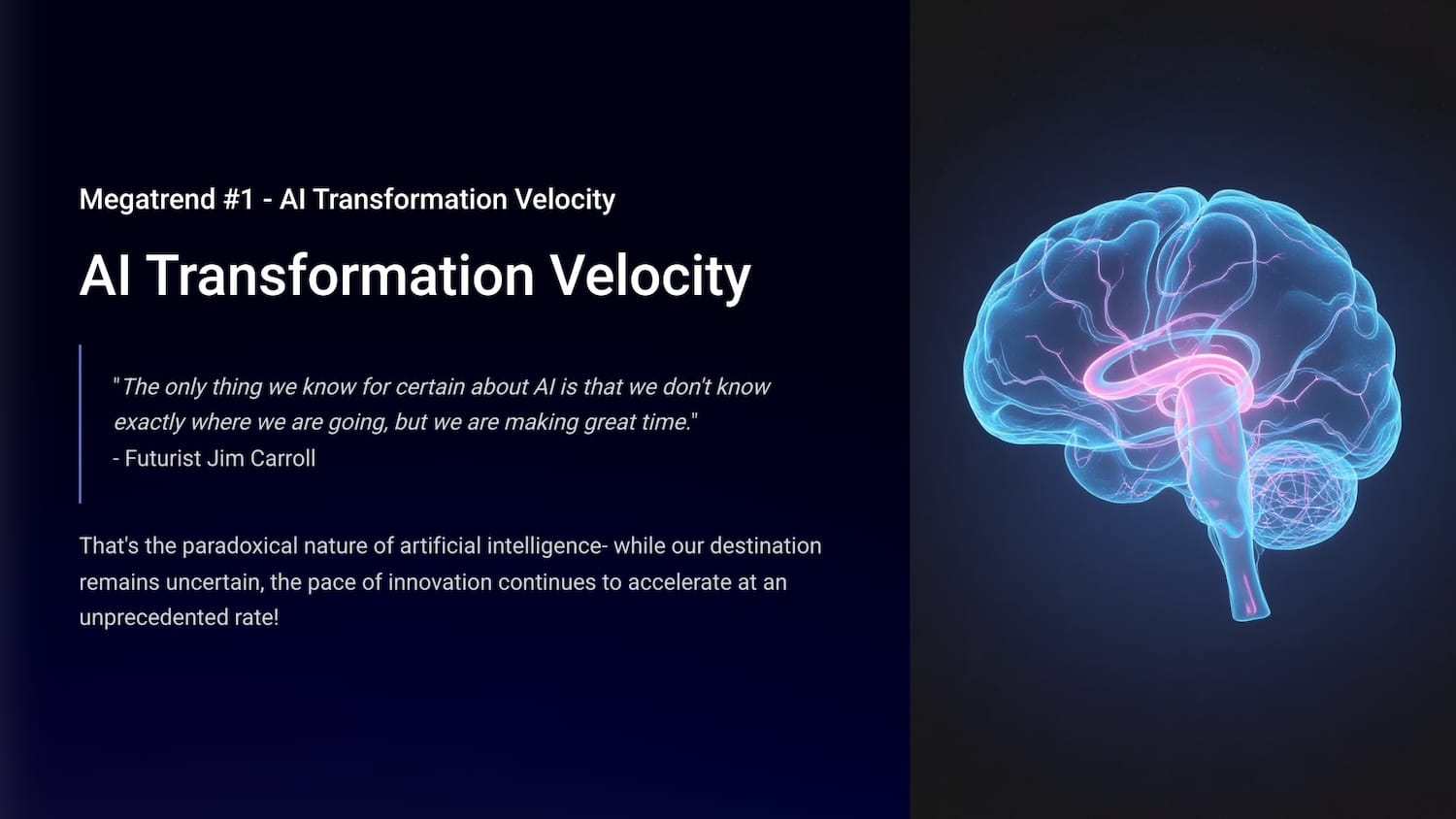 Megatrend #1 - AI Transformation Velocity

AI Transformation Velocity

"The only thing we know for certain about AI is that we don't know exactly where we are going, but we are making great time."
- Futurist Jim Carroll

That's the paradoxical nature of artificial intelligence- while our destination remains uncertain, the pace of innovation continues to accelerate at an unprecedented rate!